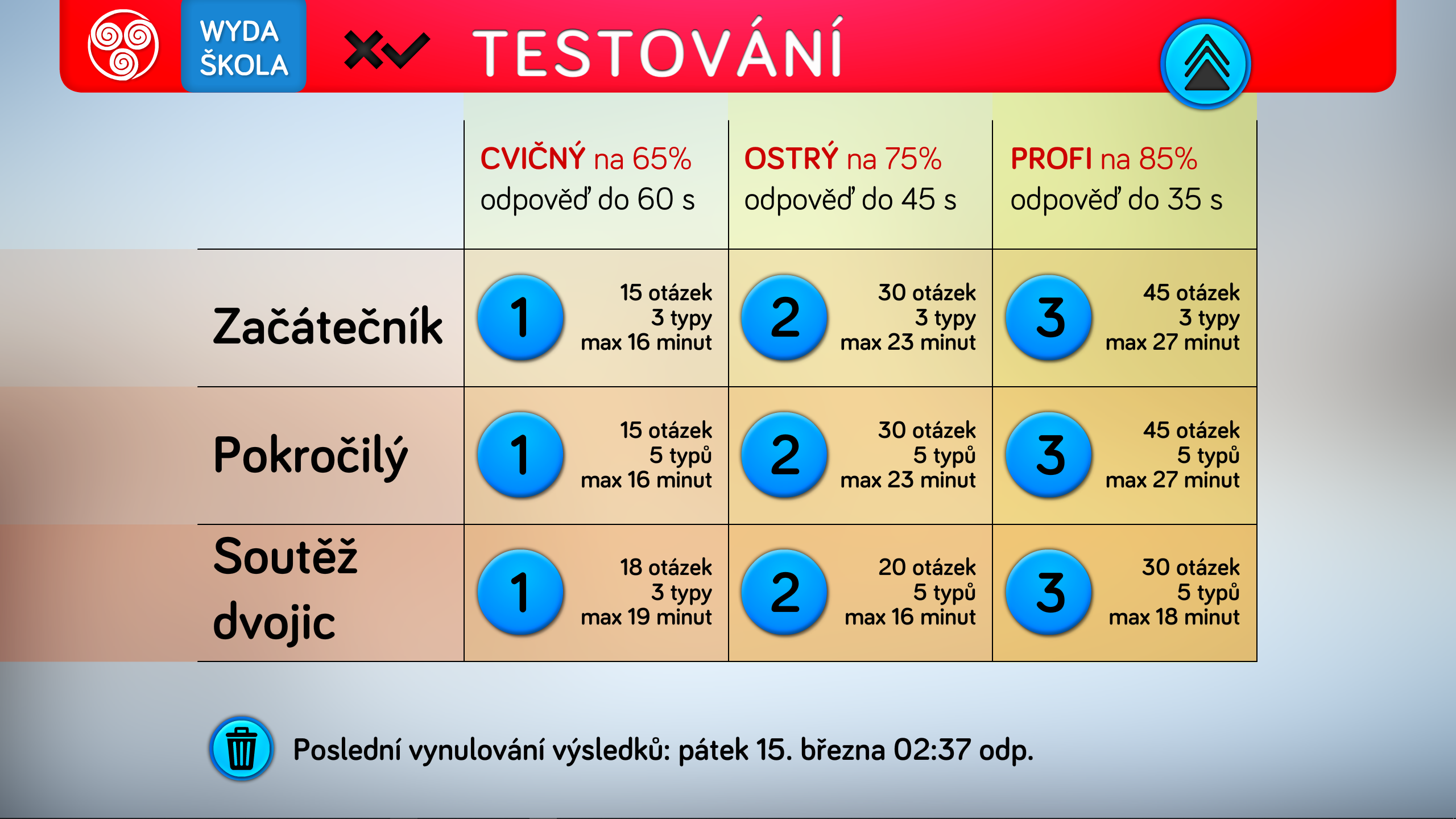 WYDA ŠKOLA

TESTOVÁNÍ

| | CVIČNÝ na 65% odpověď do 60 s | OSTRÝ na 75% odpověď do 45 s | PROFI na 85% odpověď do 35 s |
|---|---|---|---|
| Začátečník | 1 15 otázek 3 typy max 16 minut | 2 30 otázek 3 typy max 23 minut | 3 45 otázek 3 typy max 27 minut |
| Pokročilý | 1 15 otázek 5 typů max 16 minut | 2 30 otázek 5 typů max 23 minut | 3 45 otázek 5 typů max 27 minut |
| Soutěž dvojic | 1 18 otázek 3 typy max 19 minut | 2 20 otázek 5 typů max 16 minut | 3 30 otázek 5 typů max 18 minut |

Poslední vynulování výsledků: pátek 15. března 02:37 odp.